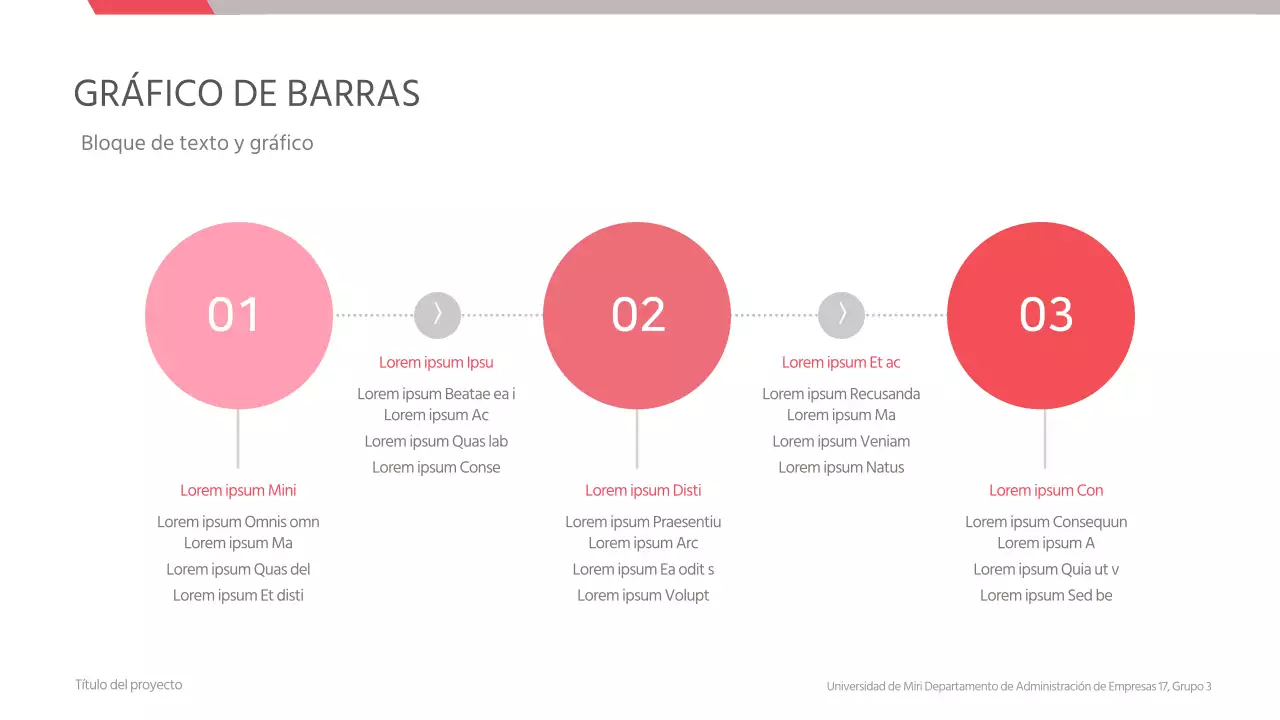 GRÁFICO DE BARRAS

Bloque de texto y gráfico

01

Lorem ipsum Mini

Lorem ipsum Omnis omn Lorem ipsum Ma

Lorem ipsum Quas del

Lorem ipsum Et disti

Lorem ipsum Ipsu

Lorem ipsum Beatae ea i Lorem ipsum Ac

Lorem ipsum Quas lab

Lorem ipsum Conse

02

Lorem ipsum Disti

Lorem ipsum Praesentiu Lorem ipsum Arc

Lorem ipsum Ea odit s

Lorem ipsum Volupt

Lorem ipsum Et ac

Lorem ipsum Recusanda Lorem ipsum Ma

Lorem ipsum Veniam

Lorem ipsum Natus

03

Lorem ipsum Con

Lorem ipsum Consequun Lorem ipsum A

Lorem ipsum Quia ut v

Lorem ipsum Sed be

Título del proyecto

Universidad de Miri Departamento de Administración de Empresas 17, Grupo 3